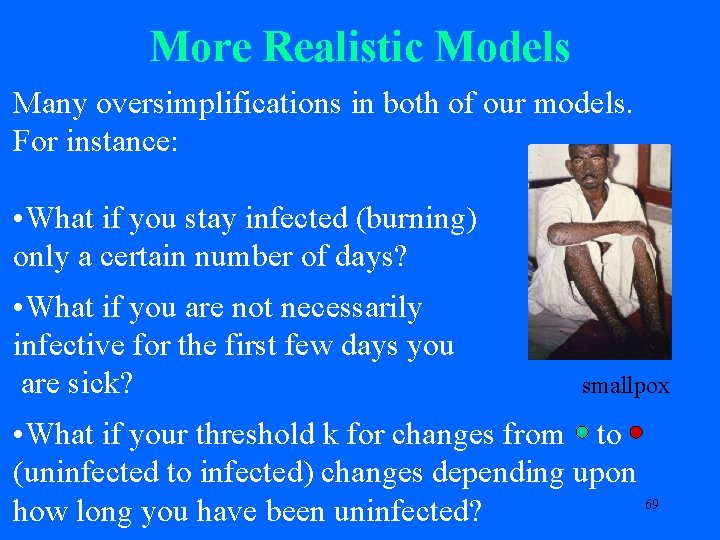 More Realistic Models

Many oversimplifications in both of our models. For instance:

•What if you stay infected (burning) only a certain number of days?

•What if you are not necessarily infective for the first few days you are sick?

smallpox

•What if your threshold k for changes from to (uninfected to infected) changes depending upon how long you have been uninfected?

69